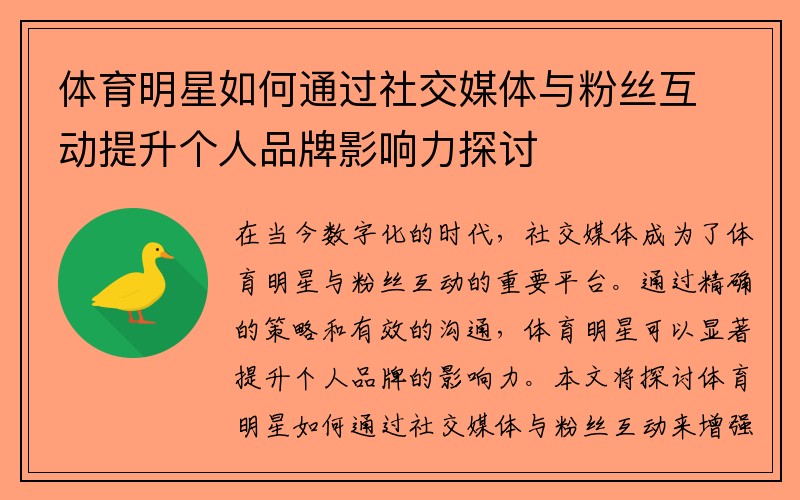 体育明星如何通过社交媒体与粉丝互动提升个人品牌影响力探讨

在当今数字化的时代，社交媒体成为了体育明星与粉丝互动的重要平台。通过精确的策略和有效的沟通，体育明星可以显著提升个人品牌的影响力。本文将探讨体育明星如何通过社交媒体与粉丝互动来增强